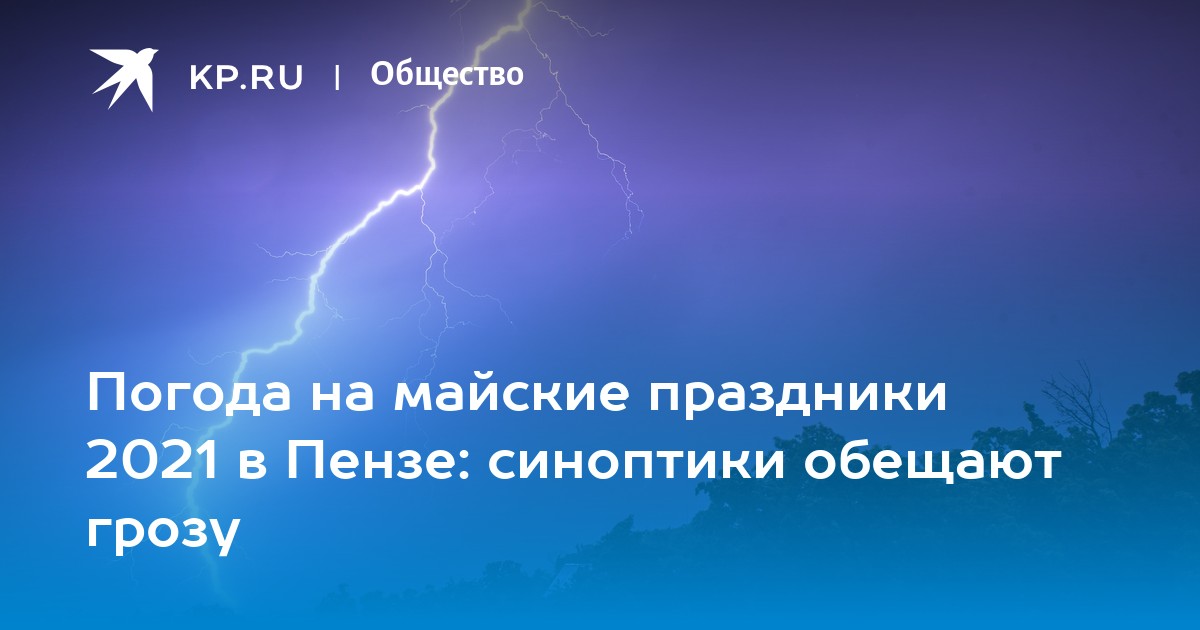 KP.RU | Общество

Погода на майские праздники 2021 в Пензе: синоптики обещают грозу